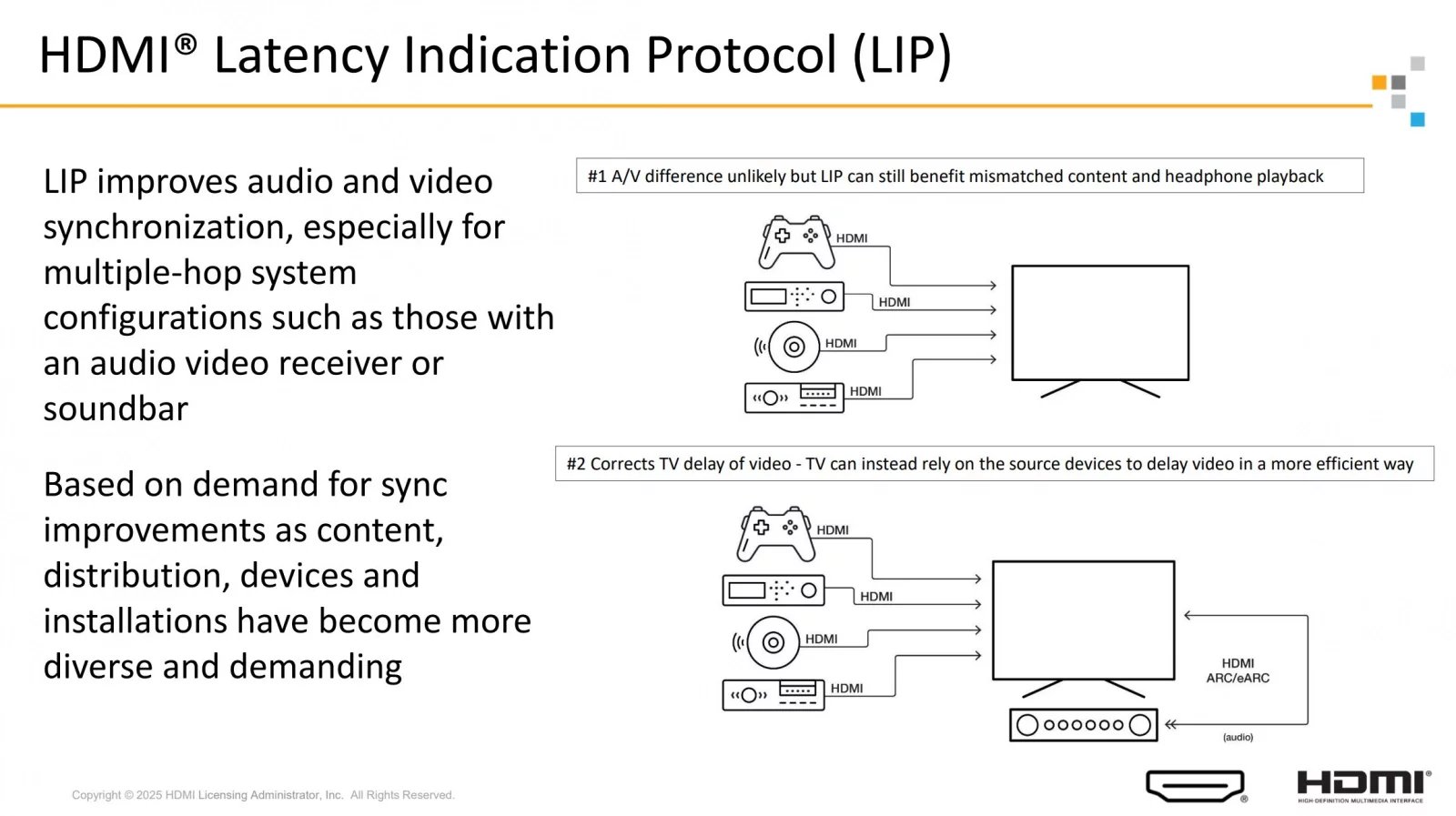 HDMI® Latency Indication Protocol (LIP)

LIP improves audio and video synchronization, especially for multiple-hop system configurations such as those with an audio video receiver or soundbar

Based on demand for sync improvements as content, distribution, devices and installations have become more diverse and demanding

#1 A/V difference unlikely but LIP can still benefit mismatched content and headphone playback

HDMI
HDMI
HDMI
HDMI

#2 Corrects TV delay of video - TV can instead rely on the source devices to delay video in a more efficient way

HDMI
HDMI
HDMI
HDMI
HDMI ARC/eARC
(audio)

Copyright © 2025 HDMI Licensing Administrator, Inc. All Rights Reserved.

HDMI®
HIGH-DEFINITION MULTIMEDIA INTERFACE